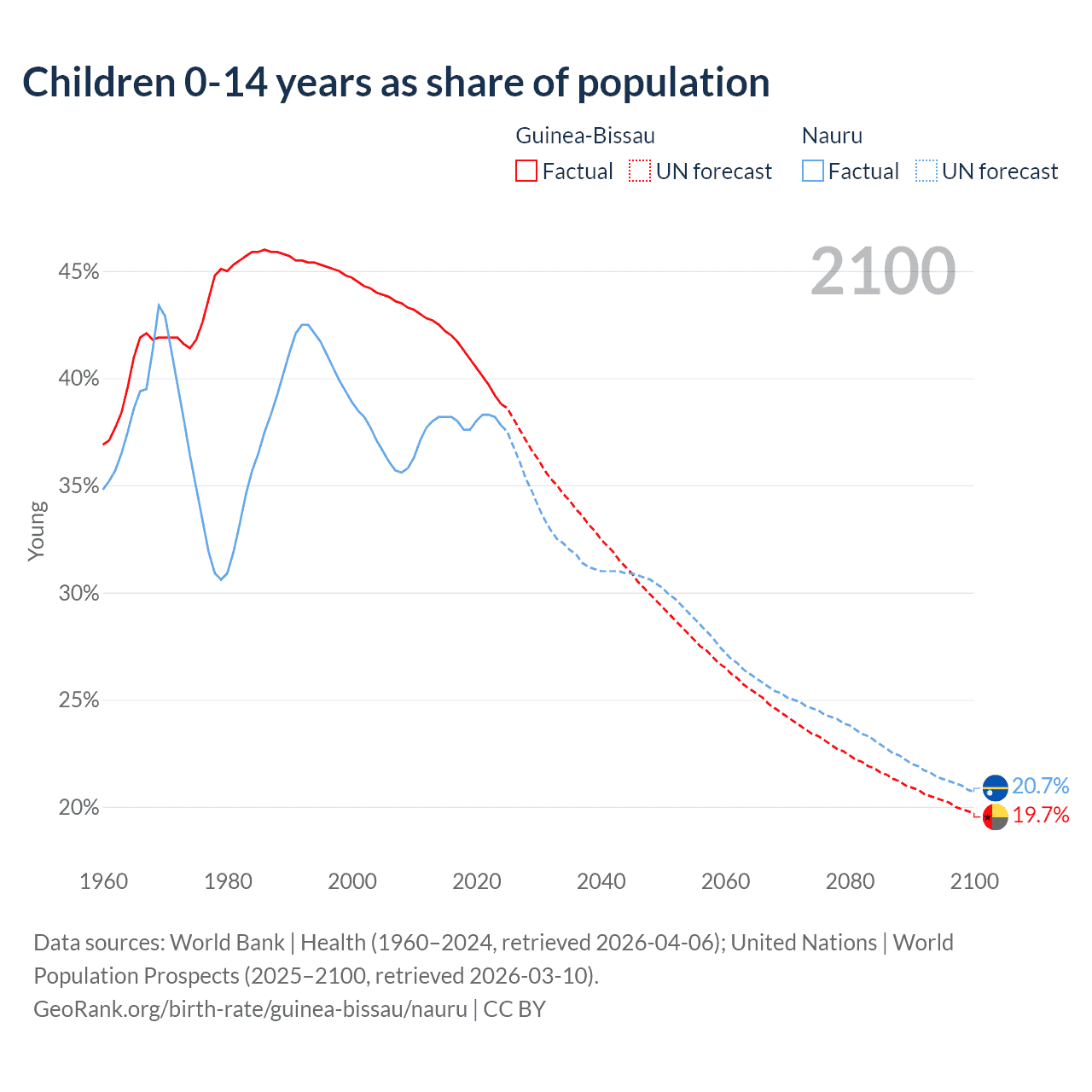 Children 0-14 years as share of population

Guinea-Bissau
Factual
UN forecast

Nauru
Factual
UN forecast

2100

45%
40%
35%
30%
25%
20%

Young

20.7%
19.7%

1960
1980
2000
2020
2040
2060
2080
2100

Data sources: World Bank | Health (1960–2024, retrieved 2026-04-06); United Nations | World Population Prospects (2025–2100, retrieved 2026-03-10).
GeoRank.org/birth-rate/guinea-bissau/nauru | CC BY